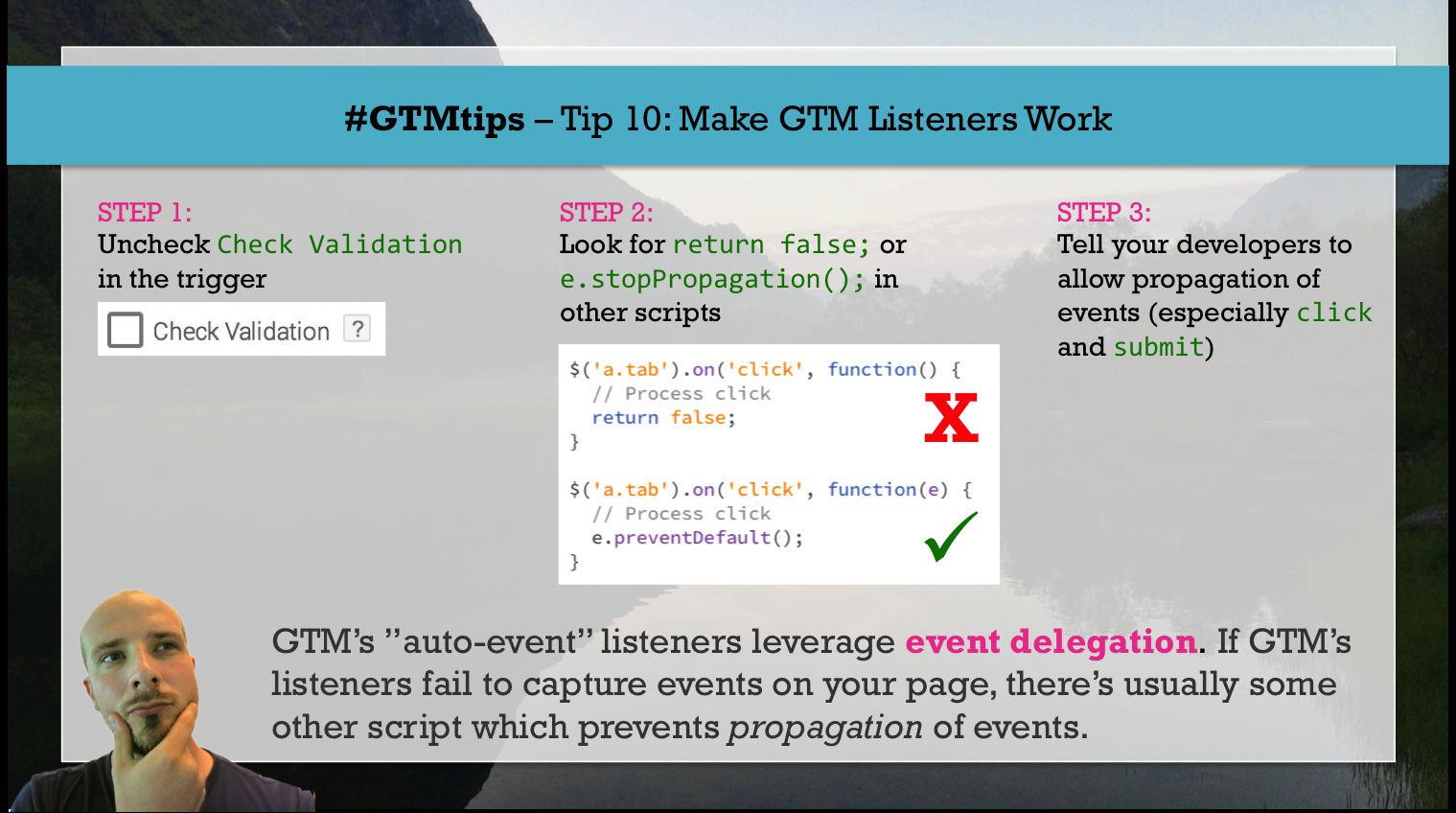 #GTMtips – Tip 10: Make GTM Listeners Work

STEP 1:
Uncheck Check Validation in the trigger

Check Validation ?

STEP 2:
Look for return false; or e.stopPropagation(); in other scripts

$('a.tab').on('click', function() {
  // Process click
  return false;
}

X

$('a.tab').on('click', function(e) {
  // Process click
  e.preventDefault();
}

STEP 3:
Tell your developers to allow propagation of events (especially click and submit)

GTM's "auto-event" listeners leverage event delegation. If GTM's listeners fail to capture events on your page, there's usually some other script which prevents propagation of events.